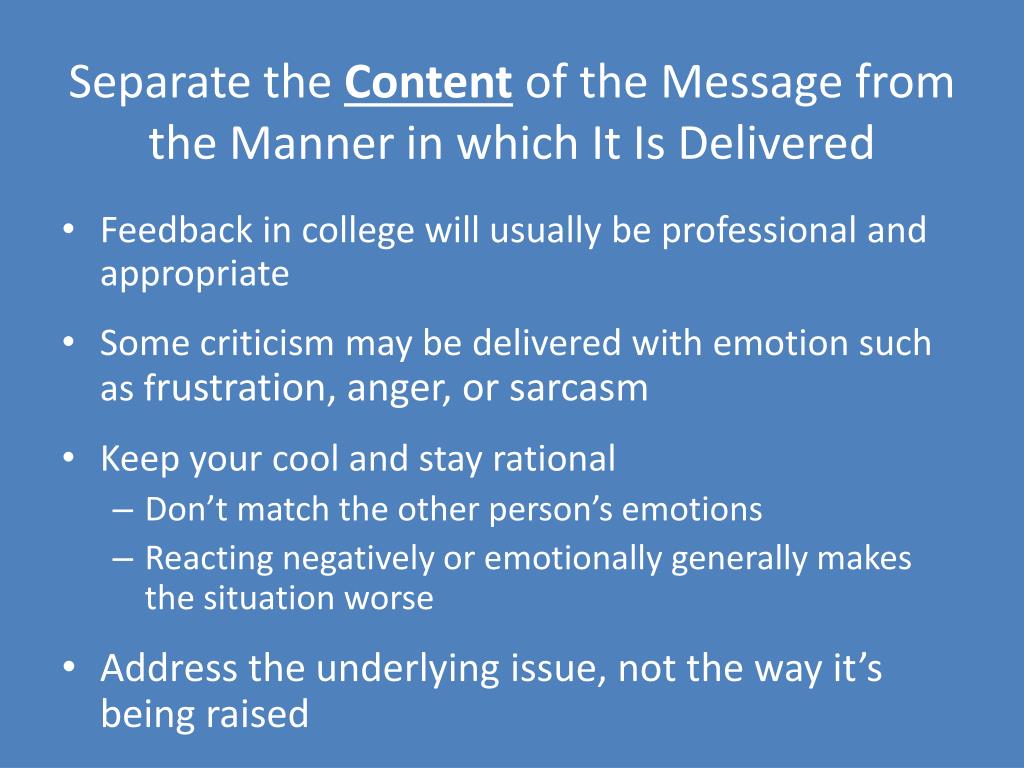 Separate the Content of the Message from the Manner in which It Is Delivered

• Feedback in college will usually be professional and appropriate

• Some criticism may be delivered with emotion such as frustration, anger, or sarcasm

• Keep your cool and stay rational
– Don’t match the other person’s emotions
– Reacting negatively or emotionally generally makes the situation worse

• Address the underlying issue, not the way it’s being raised